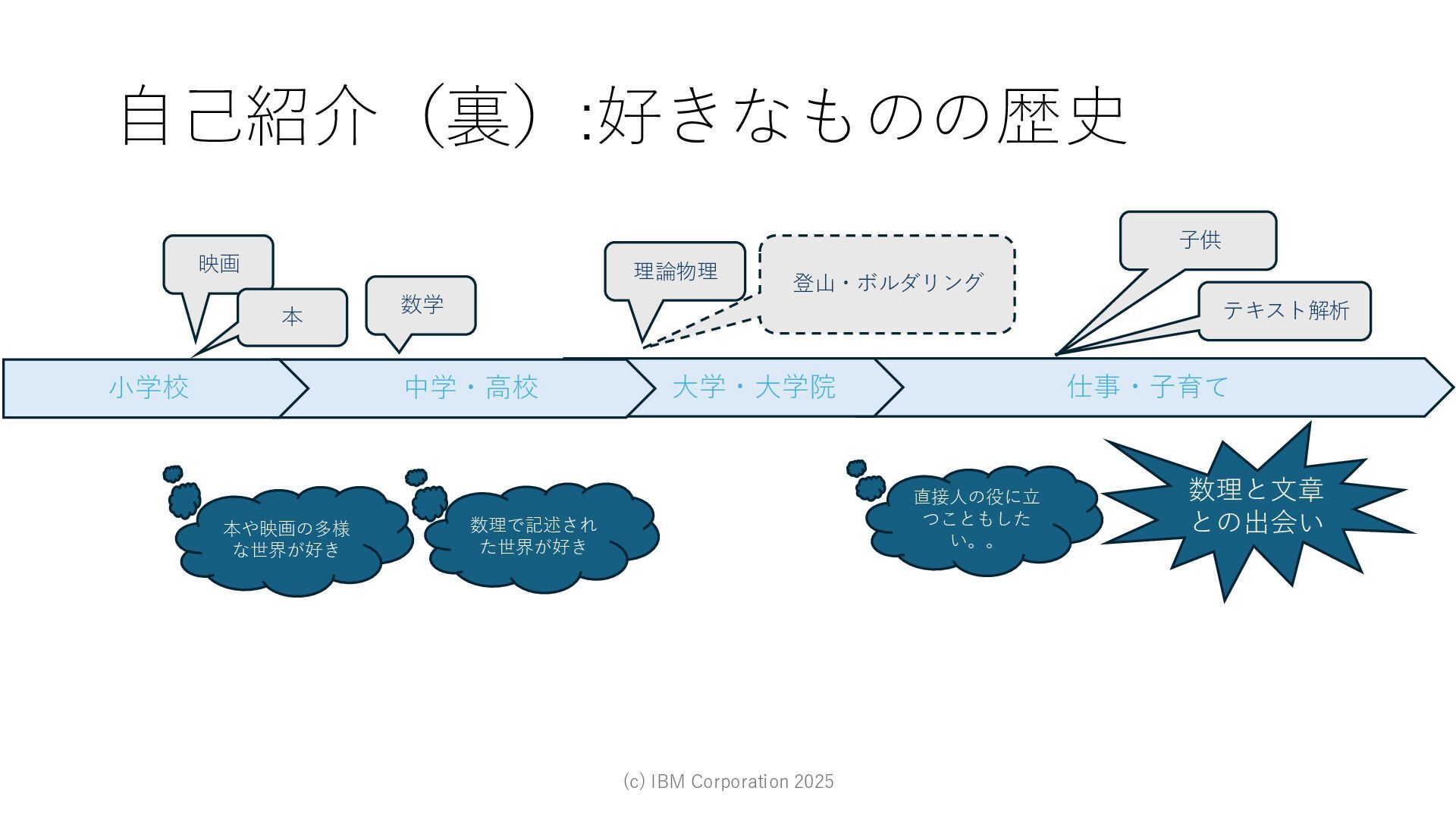 自己紹介（裏）:好きなものの歴史

映画

本

数学

理論物理

登山・ボルダリング

子供

テキスト解析

小学校

中学・高校

大学・大学院

仕事・子育て

本や映画の多様な世界が好き

数理で記述された世界が好き

直接人の役に立つこともしたい。。

数理と文章との出会い

(c) IBM Corporation 2025